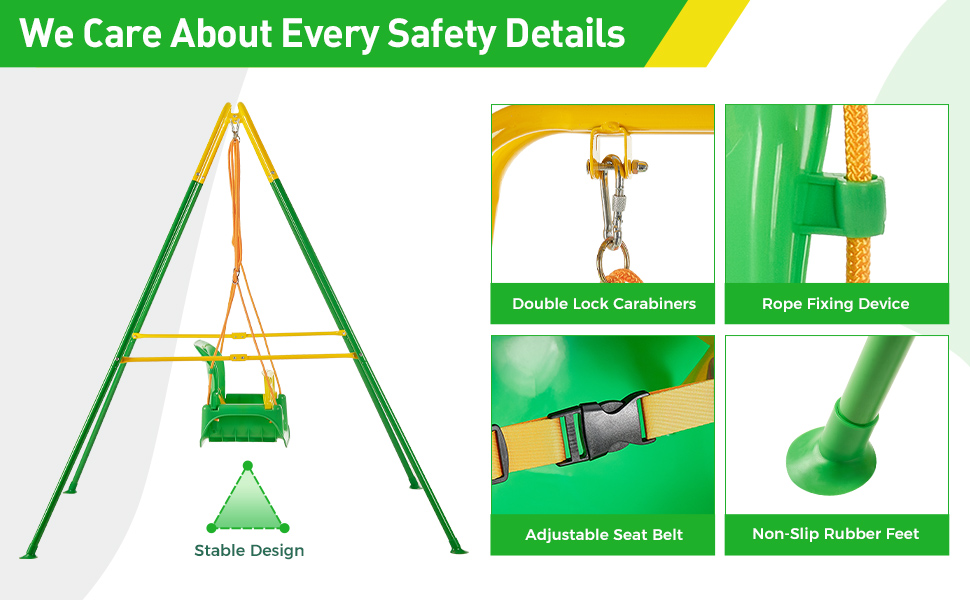 We Care About Every Safety Details

Stable Design

Double Lock Carabiners

Rope Fixing Device

Adjustable Seat Belt

Non-Slip Rubber Feet